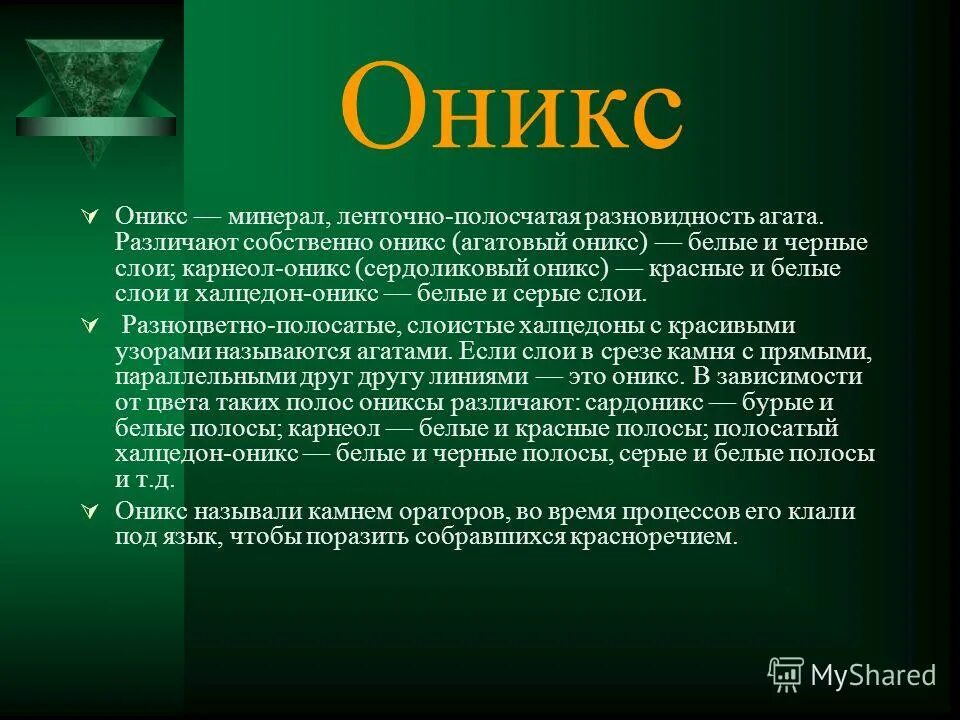 Оникс

Оникс — минерал, ленточно-полосчатая разновидность агата. Различают собственно оникс (агатовый оникс) — белые и черные слои; карнеол-оникс (сердоликовый оникс) — красные и белые слои и халцедон-оникс — белые и серые слои.

Разноцветно-полосатые, слоистые халцедоны с красивыми узорами называются агатами. Если слои в срезе камня с прямыми, параллельными друг другу линиями — это оникс. В зависимости от цвета таких полос ониксы различают: сардоникс — бурые и белые полосы; карнеол — белые и красные полосы; полосатый халцедон-оникс — белые и черные полосы, серые и белые полосы и т.д.

Оникс называли камнем ораторов, во время процессов его клали под язык, чтобы поразить собравшихся красноречием.

MyShared